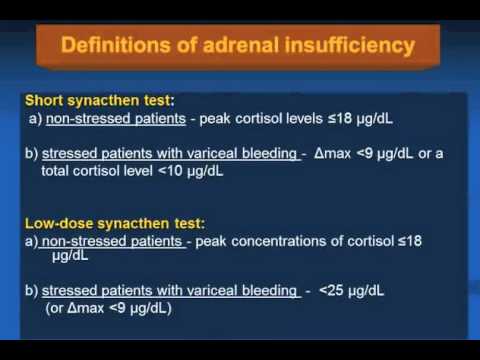 Definitions of adrenal insufficiency

Short synacthen test:
a) non-stressed patients - peak cortisol levels ≤18 μg/dL

b) stressed patients with variceal bleeding - Δmax <9 μg/dL or a total cortisol level <10 μg/dL

Low-dose synacthen test:
a) non-stressed patients - peak concentrations of cortisol ≤18 μg/dL

b) stressed patients with variceal bleeding - <25 μg/dL (or Δmax <9 μg/dL)